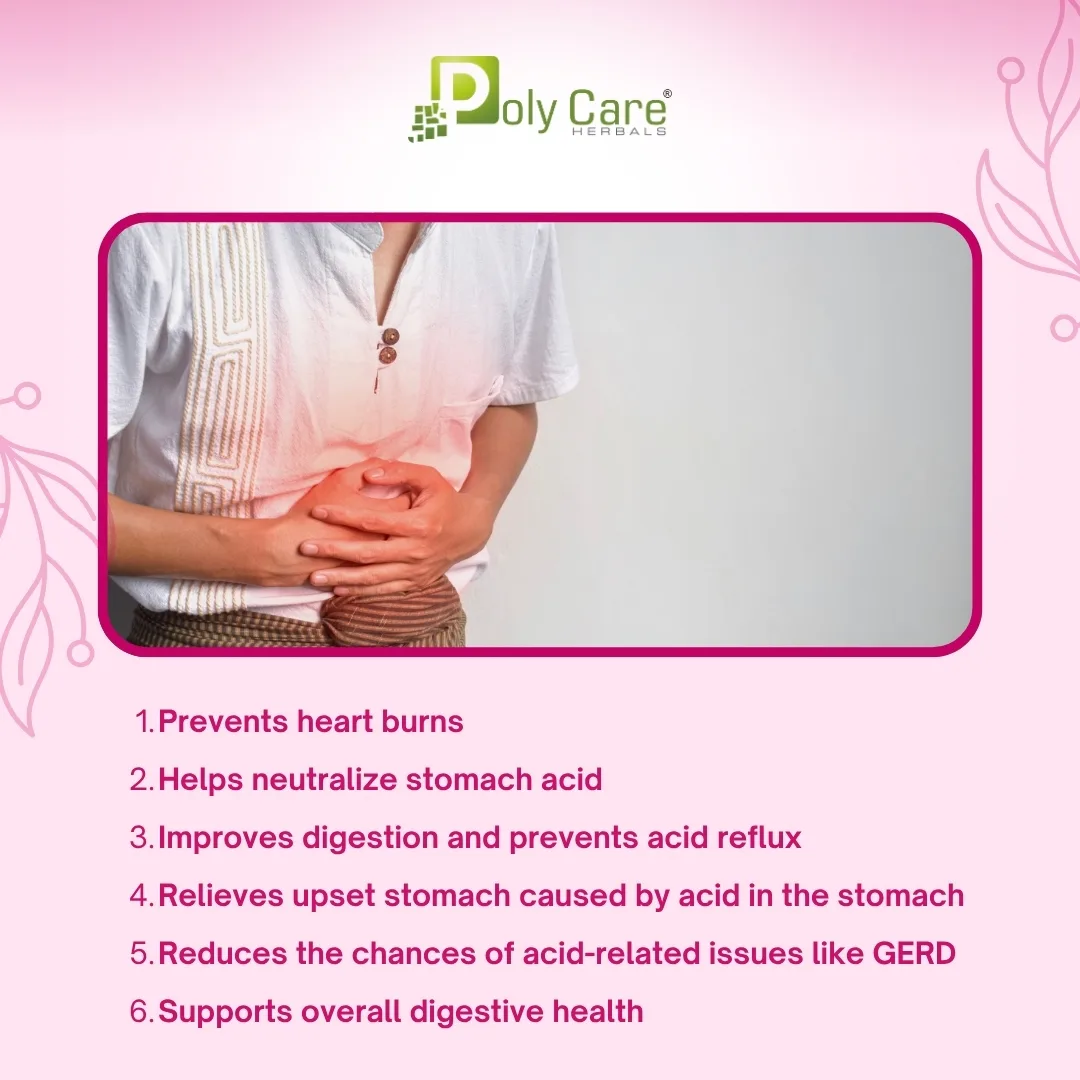 Poly Care®
HERBALS

1. Prevents heart burns
2. Helps neutralize stomach acid
3. Improves digestion and prevents acid reflux
4. Relieves upset stomach caused by acid in the stomach
5. Reduces the chances of acid-related issues like GERD
6. Supports overall digestive health